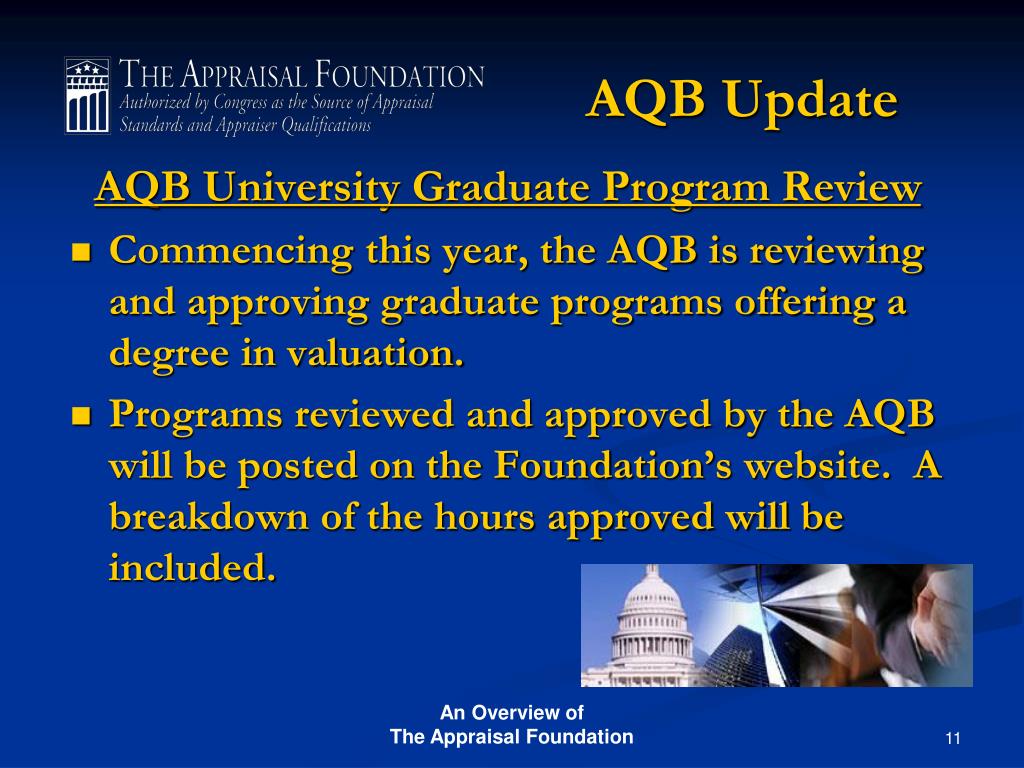 THE APPRAISAL FOUNDATION
Authorized by Congress as the Source of Appraisal Standards and Appraiser Qualifications

AQB Update

AQB University Graduate Program Review

- Commencing this year, the AQB is reviewing and approving graduate programs offering a degree in valuation.
- Programs reviewed and approved by the AQB will be posted on the Foundation's website. A breakdown of the hours approved will be included.

An Overview of
The Appraisal Foundation

11